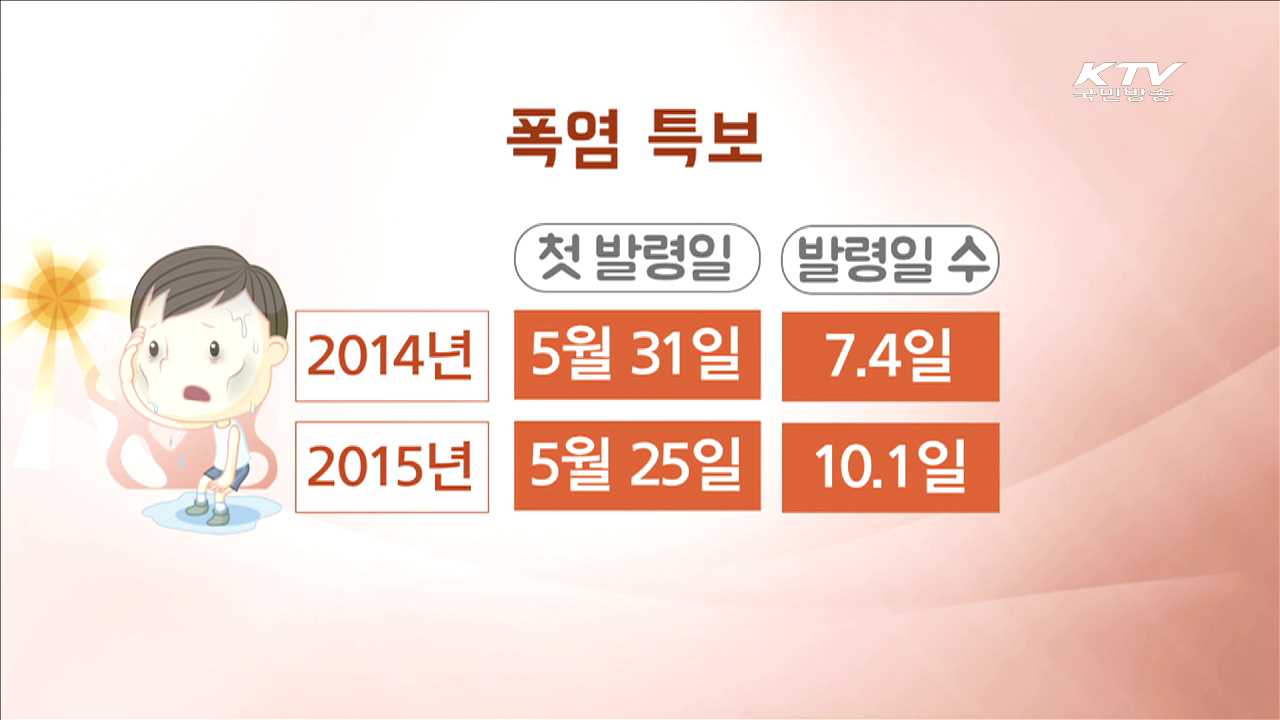 KTV 국민방송

폭염 특보

| | 첫 발령일 | 발령일 수 |
|---|---|---|
| 2014년 | 5월 31일 | 7.4일 |
| 2015년 | 5월 25일 | 10.1일 |